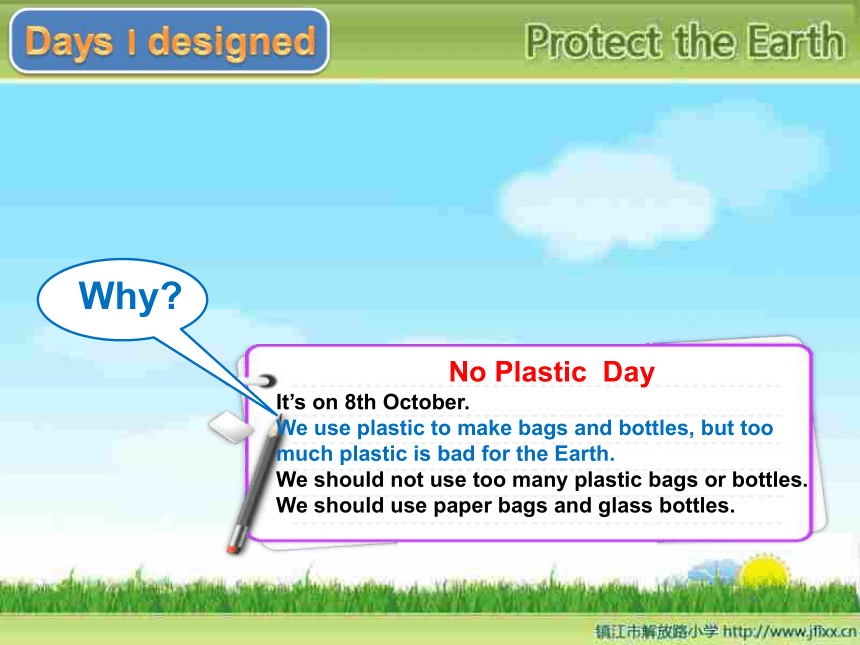 Days I designed

Protect the Earth

Why?

No Plastic Day

It's on 8th October.

We use plastic to make bags and bottles, but too much plastic is bad for the Earth.

We should not use too many plastic bags or bottles.

We should use paper bags and glass bottles.

镇江市解放路小学 http://www.jflxx.cn